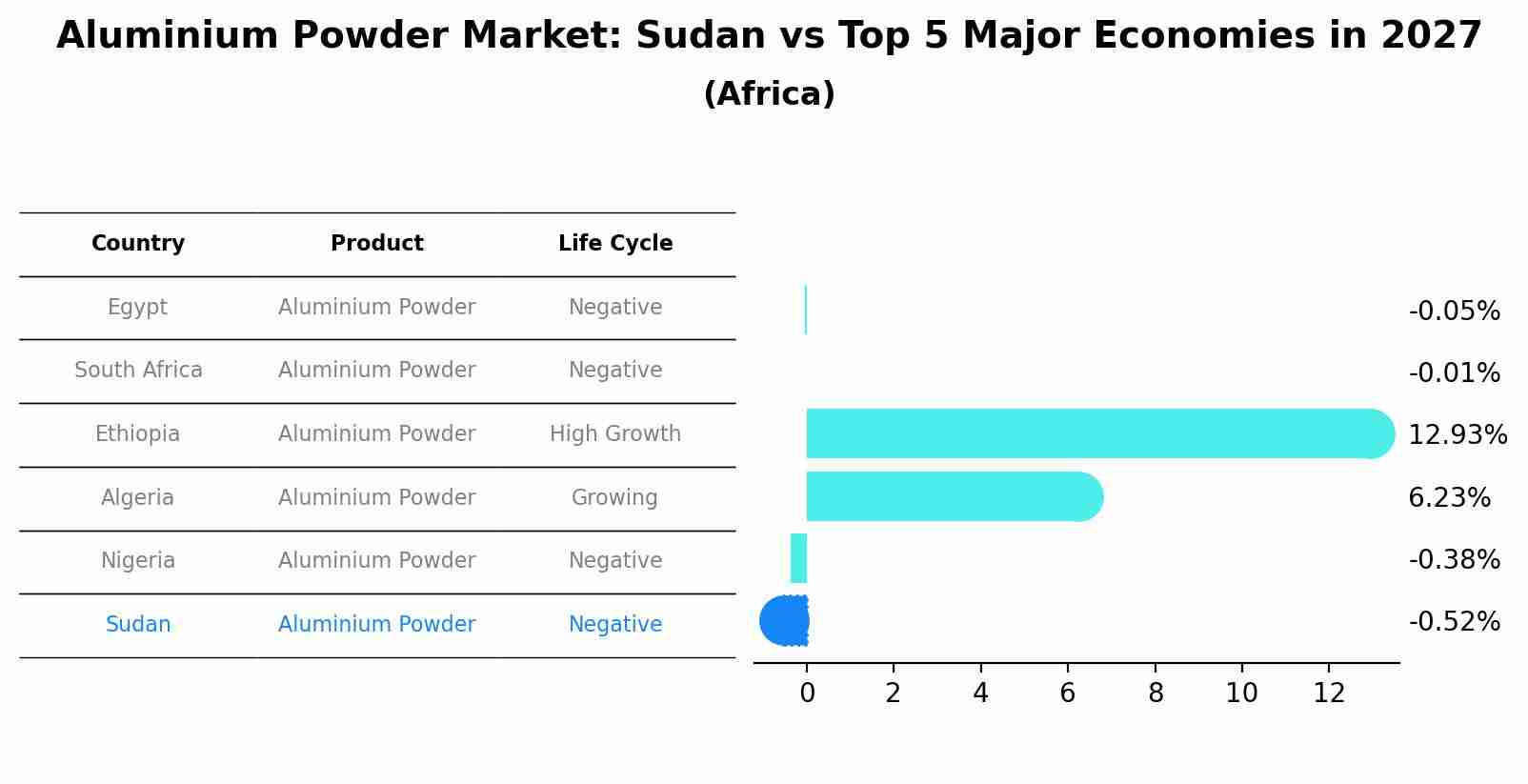 Aluminium Powder Market: Sudan vs Top 5 Major Economies in 2027
(Africa)

| Country | Product | Life Cycle |
|---|---|---|
| Egypt | Aluminium Powder | Negative |
| South Africa | Aluminium Powder | Negative |
| Ethiopia | Aluminium Powder | High Growth |
| Algeria | Aluminium Powder | Growing |
| Nigeria | Aluminium Powder | Negative |
| Sudan | Aluminium Powder | Negative |

-0.05%
-0.01%
12.93%
6.23%
-0.38%
-0.52%

0 2 4 6 8 10 12